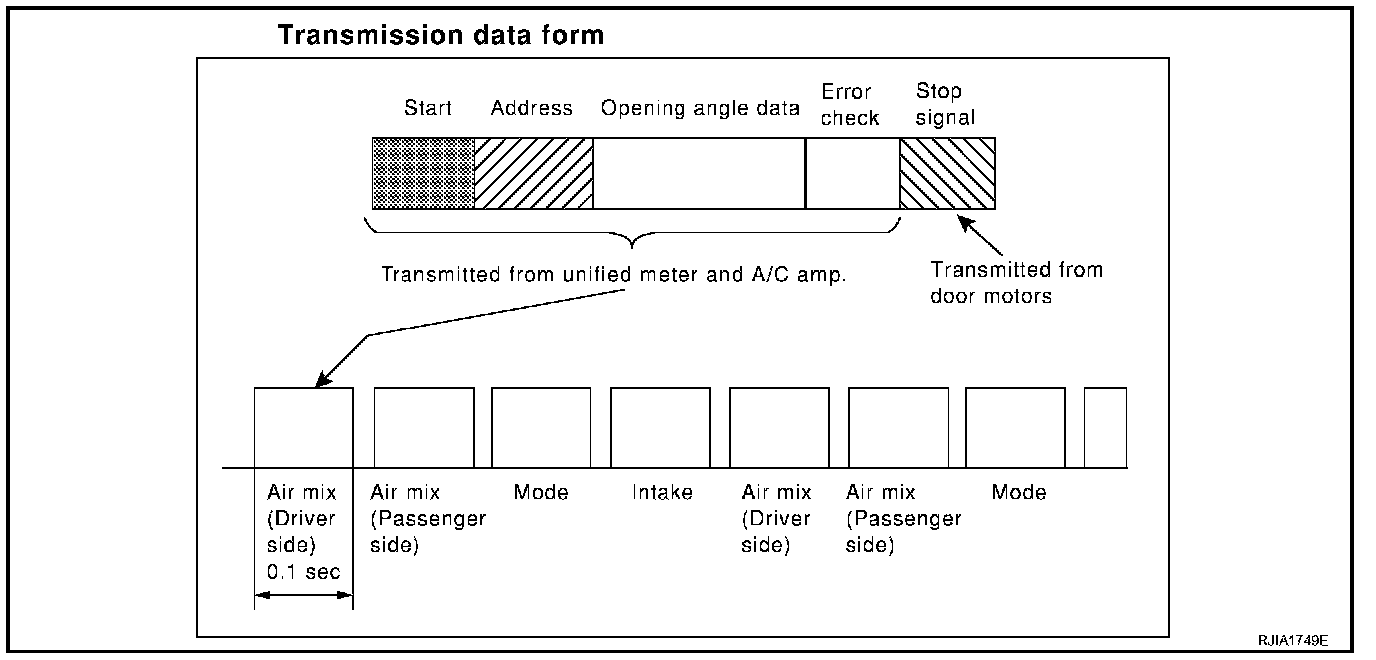 Transmission data form

Start Address Opening angle data Error check Stop signal

Transmitted from unified meter and A/C amp.

Transmitted from door motors

Air mix (Driver side) 0.1 sec

Air mix (Passenger side)

Mode

Intake

Air mix (Driver side)

Air mix (Passenger side)

Mode

RJIA1749E